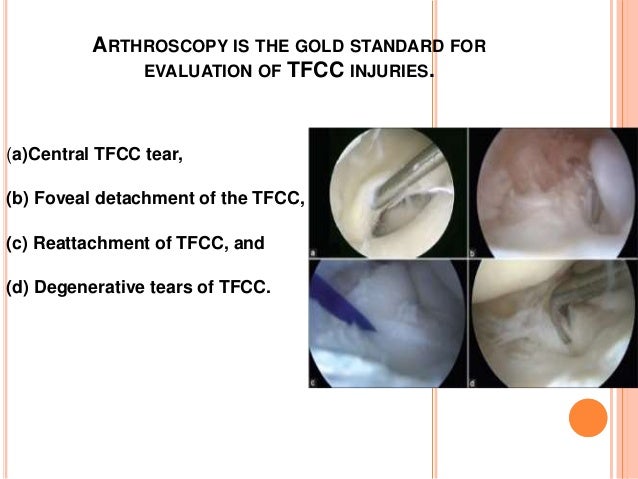 ARTHROSCOPY IS THE GOLD STANDARD FOR EVALUATION OF TFCC INJURIES.

(a)Central TFCC tear,

(b) Foveal detachment of the TFCC,

(c) Reattachment of TFCC, and

(d) Degenerative tears of TFCC.

a

b

c

d